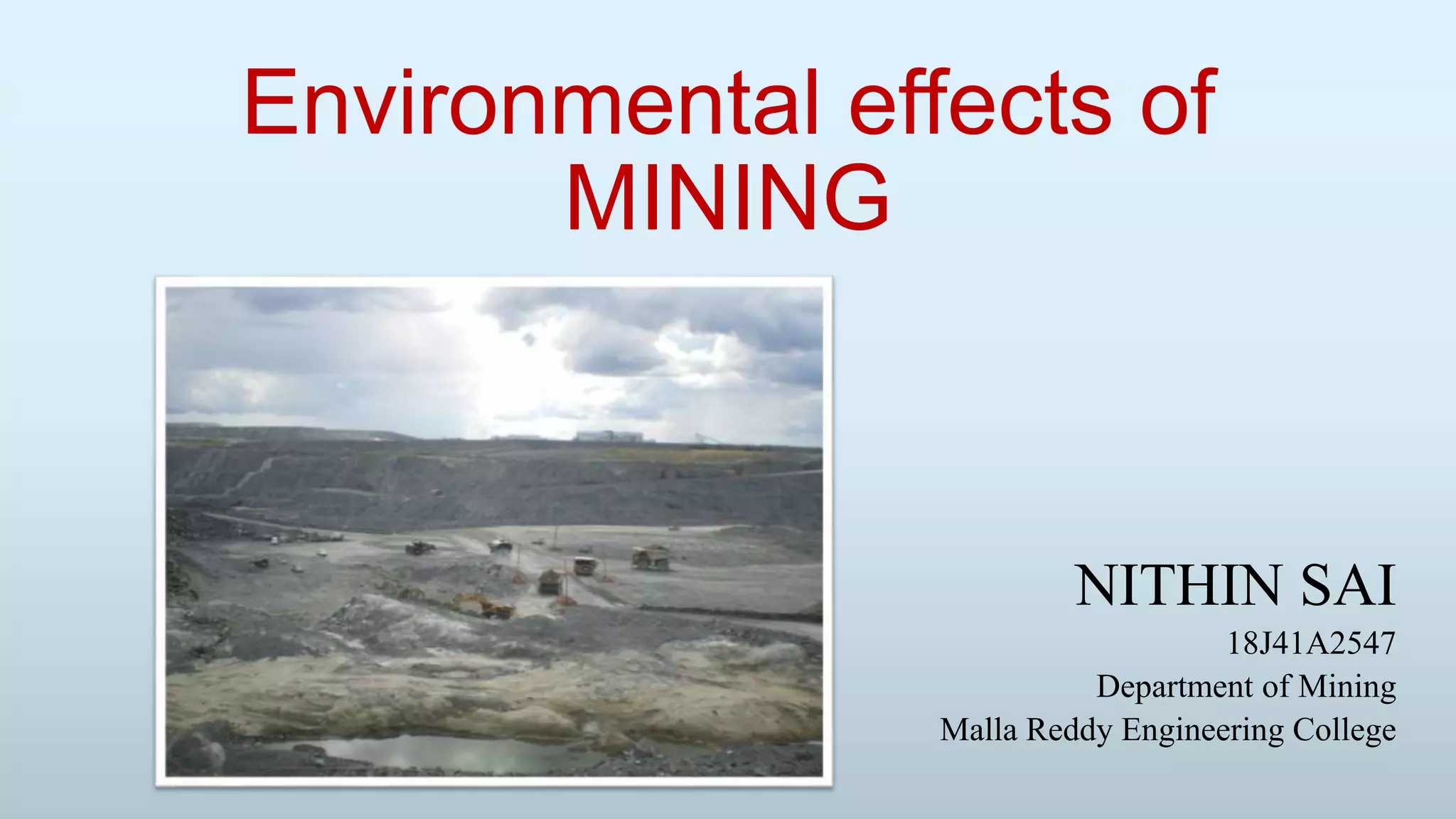 Environmental effects of MINING

NITHIN SAI
18J41A2547
Department of Mining
Malla Reddy Engineering College